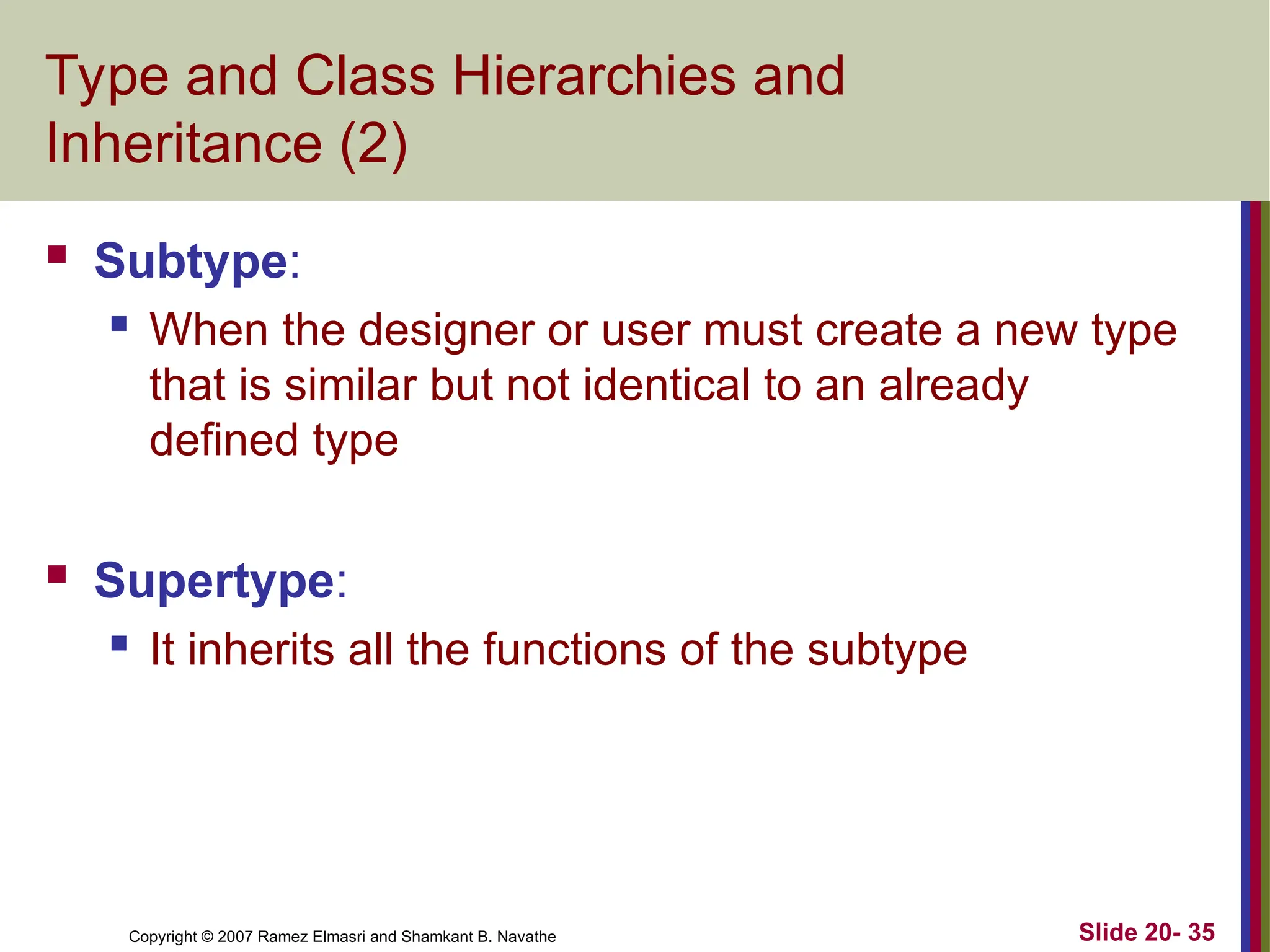 Type and Class Hierarchies and Inheritance (2)

▪ Subtype:
  ▪ When the designer or user must create a new type that is similar but not identical to an already defined type

▪ Supertype:
  ▪ It inherits all the functions of the subtype

Copyright © 2007 Ramez Elmasri and Shamkant B. Navathe

Slide 20- 35